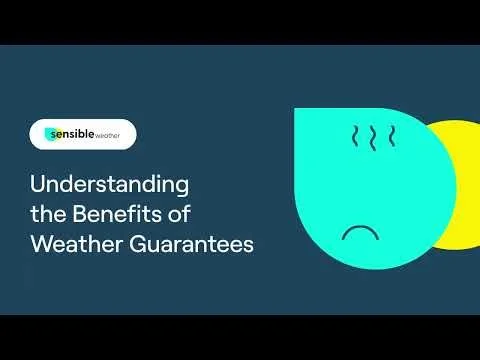 sensible weather

Understanding the Benefits of Weather Guarantees